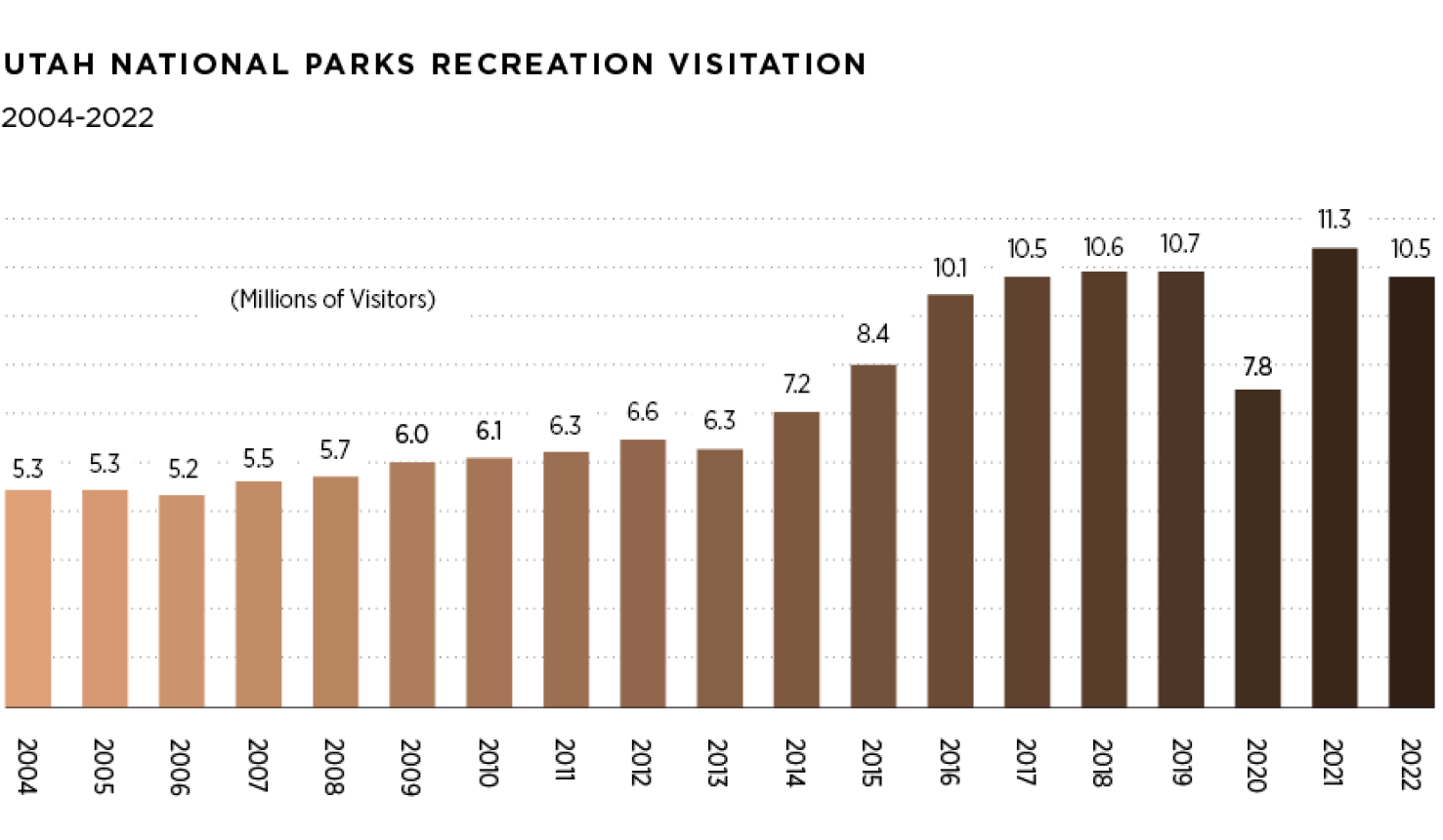 UTAH NATIONAL PARKS RECREATION VISITATION
2004-2022

(Millions of Visitors)

5.3
5.3
5.2
5.5
5.7
6.0
6.1
6.3
6.6
6.3
7.2
8.4
10.1
10.5
10.6
10.7
7.8
11.3
10.5

2004
2005
2006
2007
2008
2009
2010
2011
2012
2013
2014
2015
2016
2017
2018
2019
2020
2021
2022